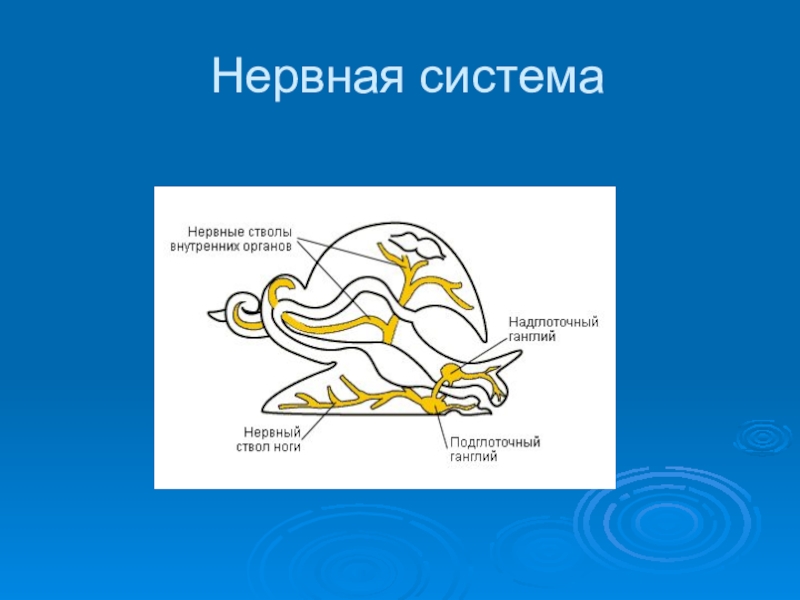 Нервная система

Нервные стволы внутренних органов

Надглоточный ганглий

Нервный ствол ноги

Подглоточный ганглий